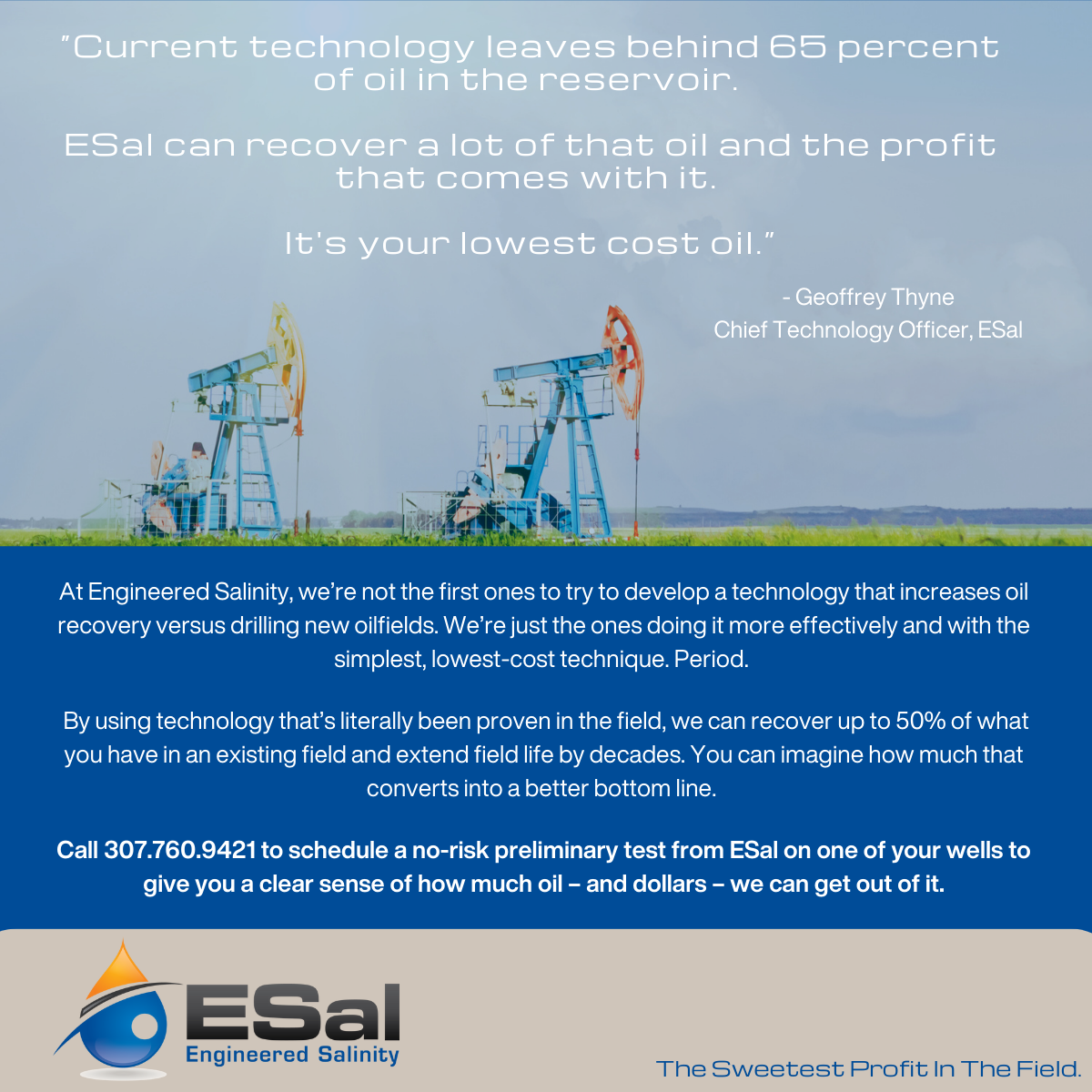 "Current technology leaves behind 65 percent of oil in the reservoir.

ESal can recover a lot of that oil and the profit that comes with it.

It's your lowest cost oil."

- Geoffrey Thyne
Chief Technology Officer, ESal

At Engineered Salinity, we're not the first ones to try to develop a technology that increases oil recovery versus drilling new oilfields. We're just the ones doing it more effectively and with the simplest, lowest-cost technique. Period.

By using technology that's literally been proven in the field, we can recover up to 50% of what you have in an existing field and extend field life by decades. You can imagine how much that converts into a better bottom line.

Call 307.760.9421 to schedule a no-risk preliminary test from ESal on one of your wells to give you a clear sense of how much oil – and dollars – we can get out of it.

ESal
Engineered Salinity

The Sweetest Profit In The Field.